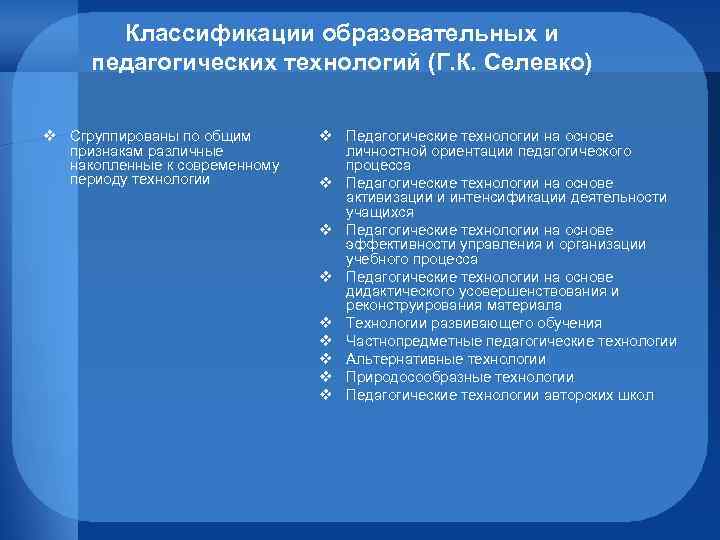 Классификации образовательных и педагогических технологий (Г.К. Селевко)

❖ Сгруппированы по общим признакам различные накопленные к современному периоду технологии

❖ Педагогические технологии на основе личностной ориентации педагогического процесса
❖ Педагогические технологии на основе активизации и интенсификации деятельности учащихся
❖ Педагогические технологии на основе эффективности управления и организации учебного процесса
❖ Педагогические технологии на основе дидактического усовершенствования и реконструирования материала
❖ Технологии развивающего обучения
❖ Частнопредметные педагогические технологии
❖ Альтернативные технологии
❖ Природосообразные технологии
❖ Педагогические технологии авторских школ